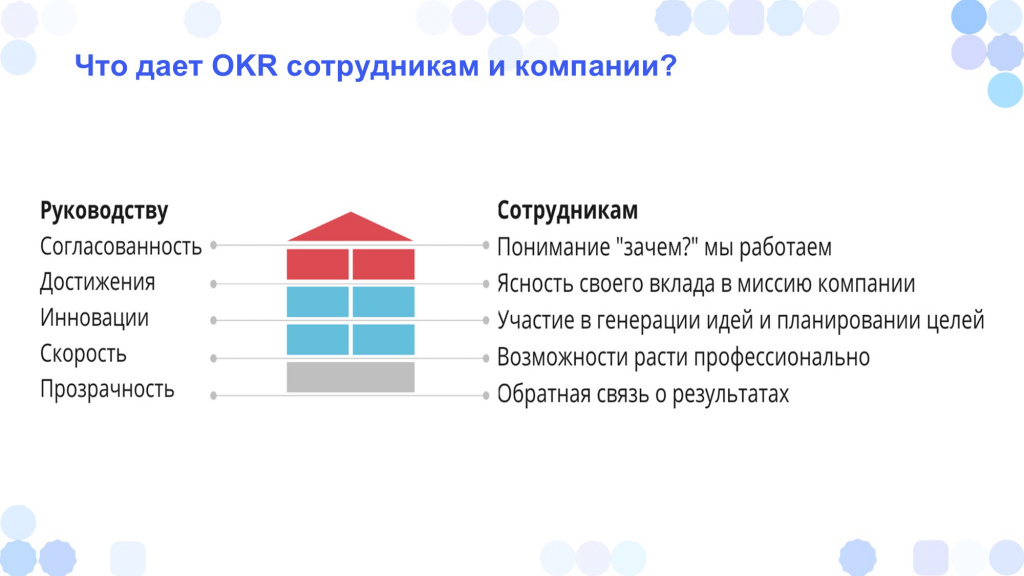 Что дает OKR сотрудникам и компании?

Руководству
Согласованность
Достижения
Инновации
Скорость
Прозрачность

Сотрудникам
Понимание "зачем?" мы работаем
Ясность своего вклада в миссию компании
Участие в генерации идей и планировании целей
Возможности расти профессионально
Обратная связь о результатах